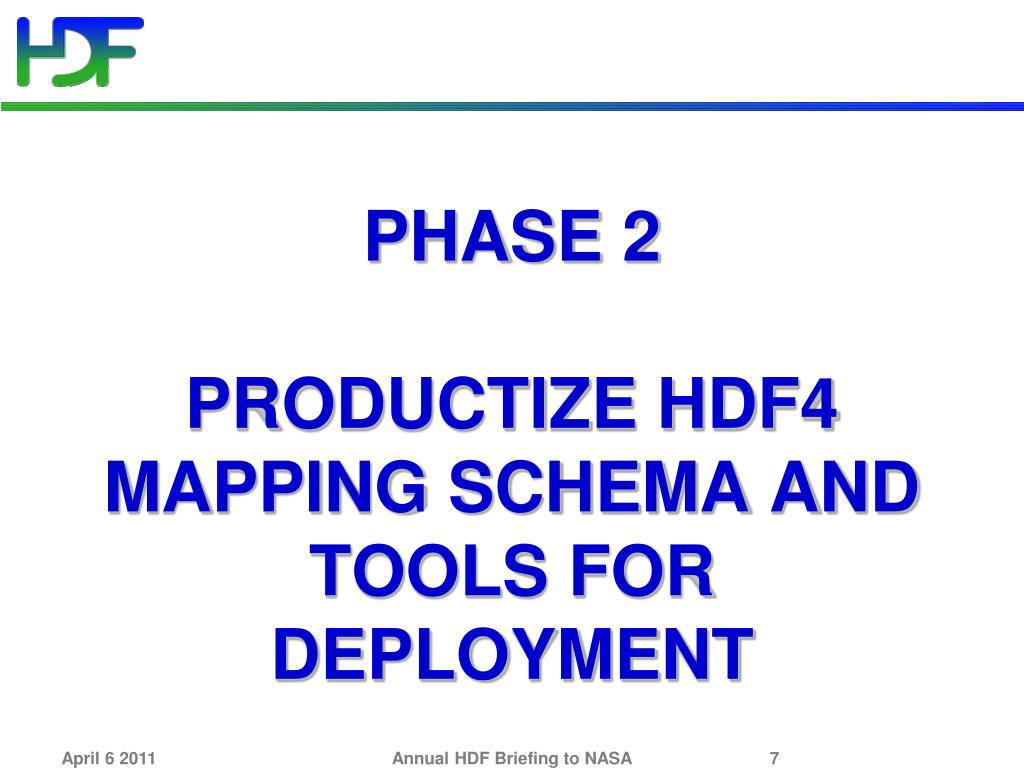 HDF

PHASE 2

PRODUCTIZE HDF4 MAPPING SCHEMA AND TOOLS FOR DEPLOYMENT

April 6 2011

Annual HDF Briefing to NASA

7